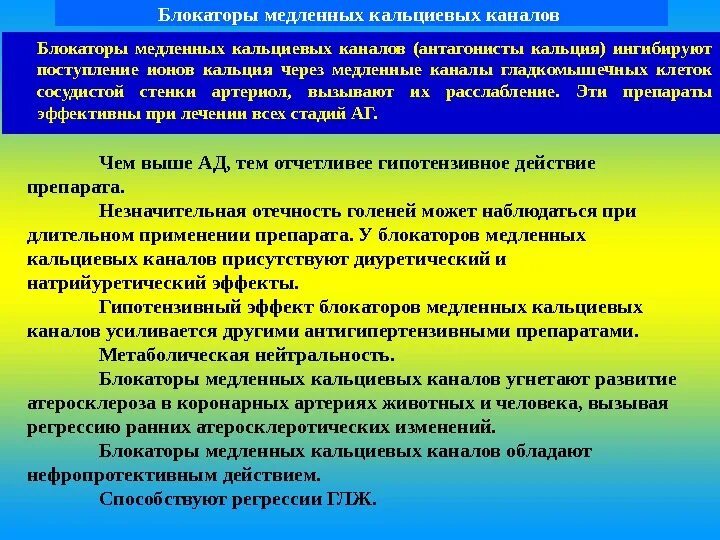 Блокаторы медленных кальциевых каналов

Блокаторы медленных кальциевых каналов (антагонисты кальция) ингибируют поступление ионов кальция через медленные каналы гладкомышечных клеток сосудистой стенки артериол, вызывают их расслабление. Эти препараты эффективны при лечении всех стадий АГ.

Чем выше АД, тем отчетливее гипотензивное действие препарата.

Незначительная отечность голеней может наблюдаться при длительном применении препарата. У блокаторов медленных кальциевых каналов присутствуют диуретический и натрийуретический эффекты.

Гипотензивный эффект блокаторов медленных кальциевых каналов усиливается другими антигипертензивными препаратами.

Метаболическая нейтральность.

Блокаторы медленных кальциевых каналов угнетают развитие атеросклероза в коронарных артериях животных и человека, вызывая регрессию ранних атеросклеротических изменений.

Блокаторы медленных кальциевых каналов обладают нефропротективным действием.

Способствуют регрессии ГЛЖ.